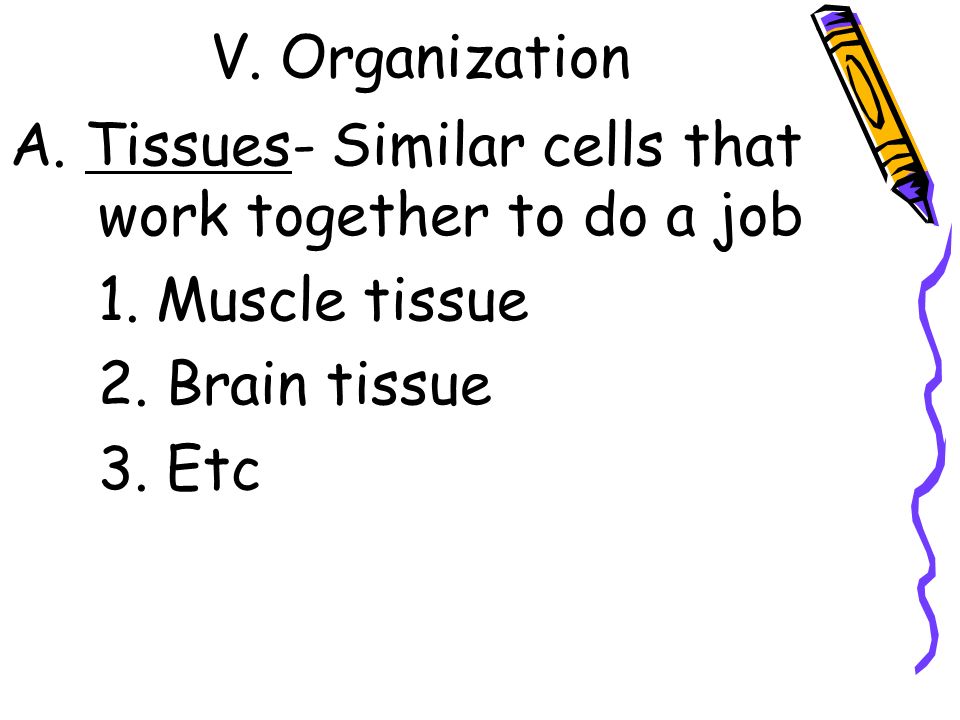 V. Organization

A. Tissues- Similar cells that work together to do a job

1. Muscle tissue

2. Brain tissue

3. Etc